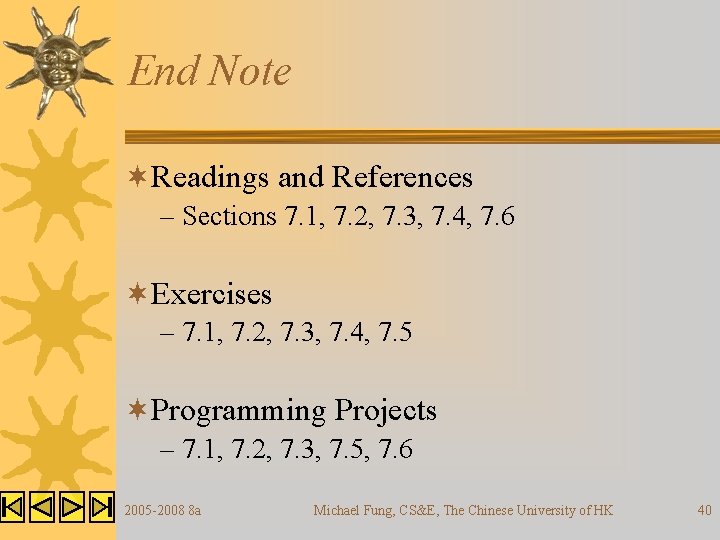 End Note

Readings and References
– Sections 7.1, 7.2, 7.3, 7.4, 7.6

Exercises
– 7.1, 7.2, 7.3, 7.4, 7.5

Programming Projects
– 7.1, 7.2, 7.3, 7.5, 7.6

2005-2008 8a Michael Fung, CS&E, The Chinese University of HK 40